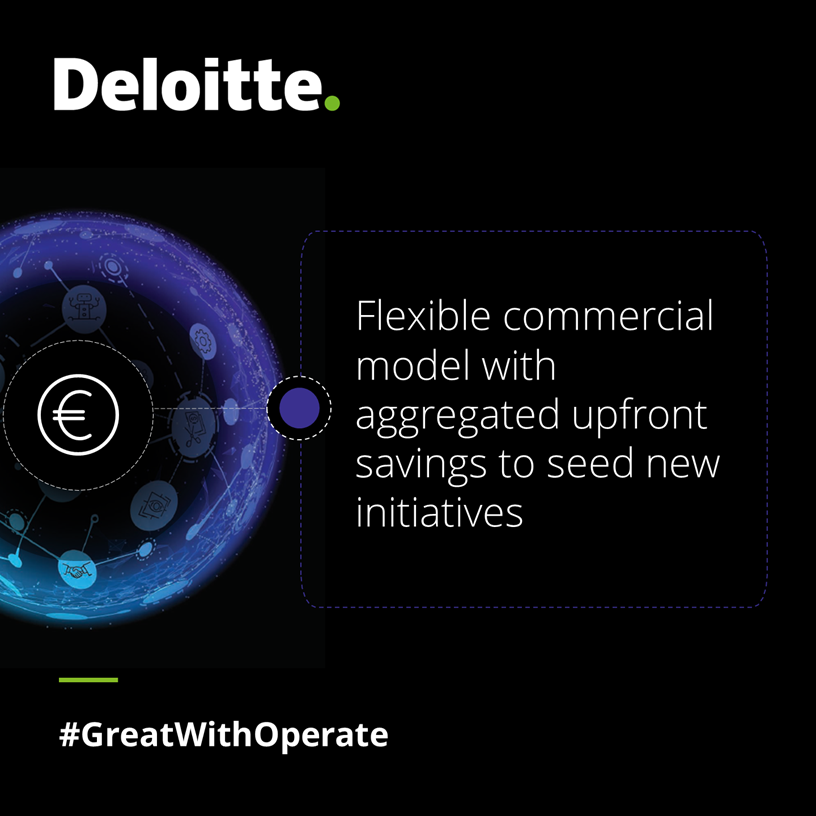 Deloitte.

€

Flexible commercial model with aggregated upfront savings to seed new initiatives

#GreatWithOperate